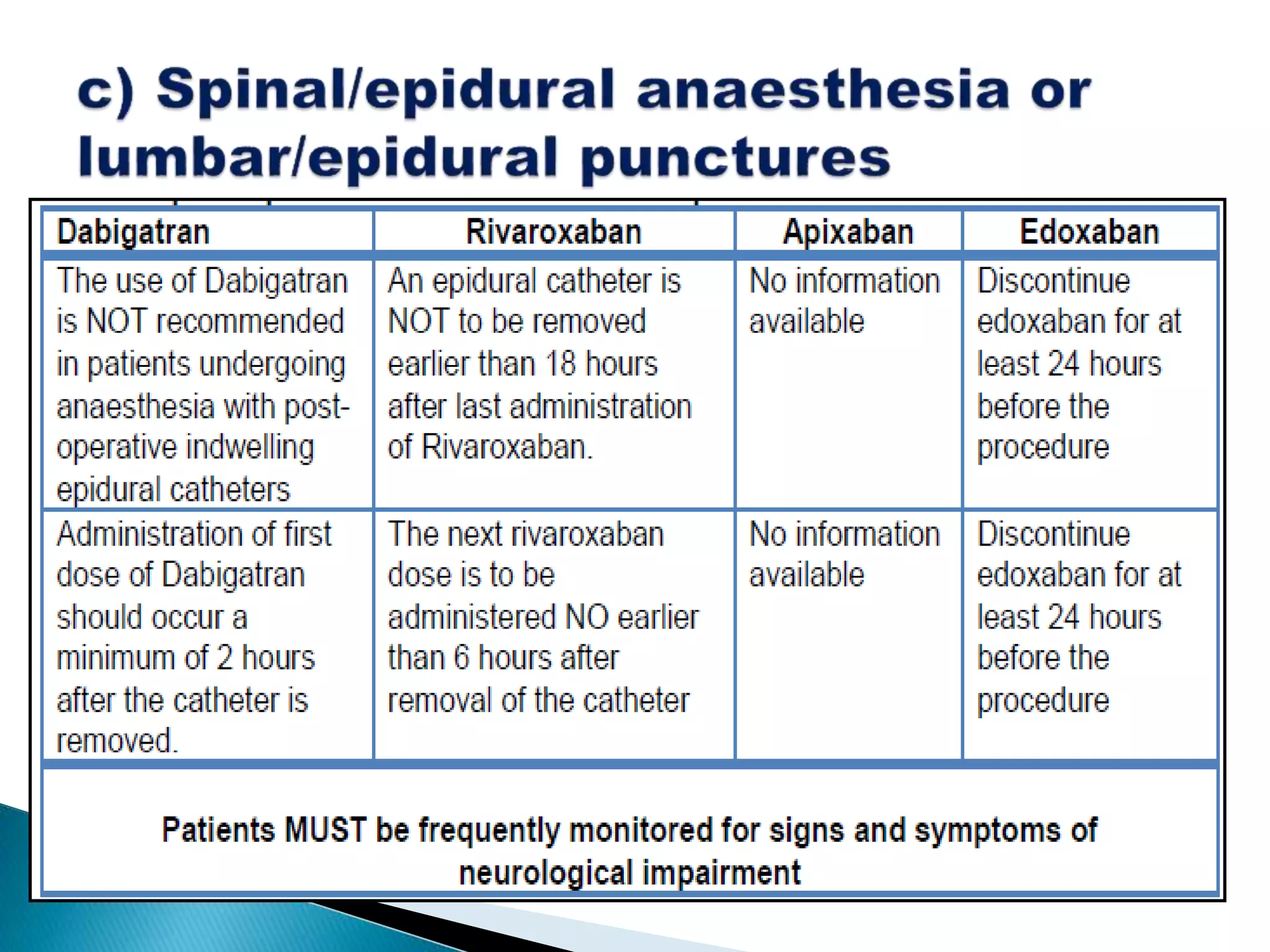 c) Spinal/epidural anaesthesia or lumbar/epidural punctures

| Dabigatran | Rivaroxaban | Apixaban | Edoxaban |
|---|---|---|---|
| The use of Dabigatran is NOT recommended in patients undergoing anaesthesia with post-operative indwelling epidural catheters | An epidural catheter is NOT to be removed earlier than 18 hours after last administration of Rivaroxaban. | No information available | Discontinue edoxaban for at least 24 hours before the procedure |
| Administration of first dose of Dabigatran should occur a minimum of 2 hours after the catheter is removed. | The next rivaroxaban dose is to be administered NO earlier than 6 hours after removal of the catheter | No information available | Discontinue edoxaban for at least 24 hours before the procedure |

Patients MUST be frequently monitored for signs and symptoms of neurological impairment